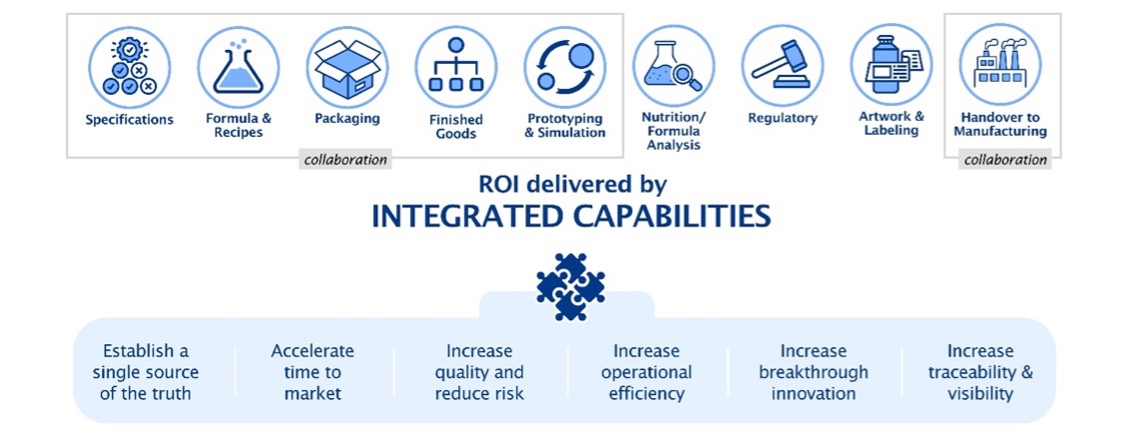 Specifications

Formula & Recipes

Packaging

Finished Goods

Prototyping & Simulation

collaboration

Nutrition/ Formula Analysis

Regulatory

Artwork & Labeling

Handover to Manufacturing

collaboration

ROI delivered by

INTEGRATED CAPABILITIES

Establish a single source of the truth

Accelerate time to market

Increase quality and reduce risk

Increase operational efficiency

Increase breakthrough innovation

Increase traceability & visibility